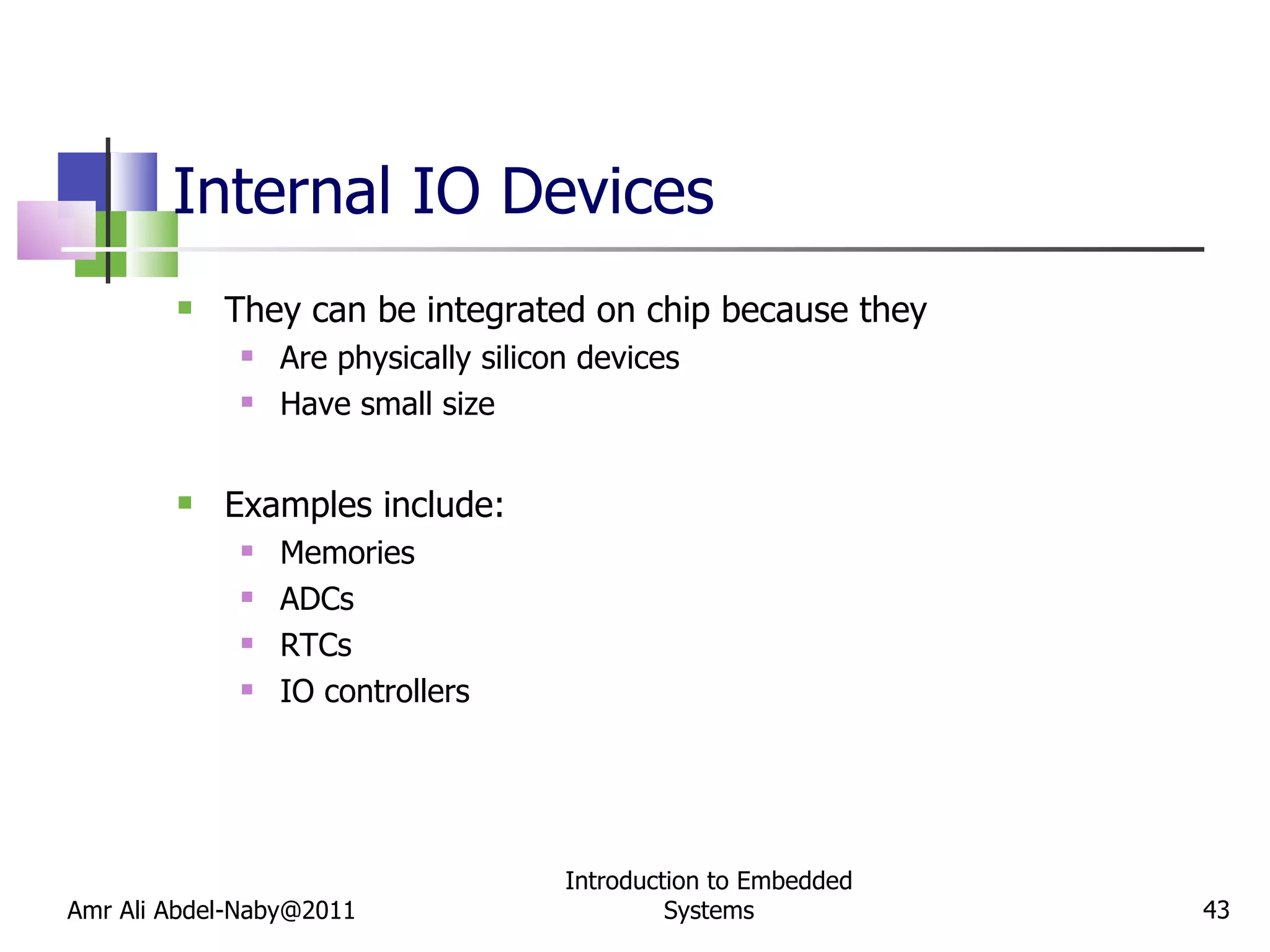 Internal IO Devices

- They can be integrated on chip because they
  - Are physically silicon devices
  - Have small size

- Examples include:
  - Memories
  - ADCs
  - RTCs
  - IO controllers

Amr Ali Abdel-Naby@2011

Introduction to Embedded Systems

43